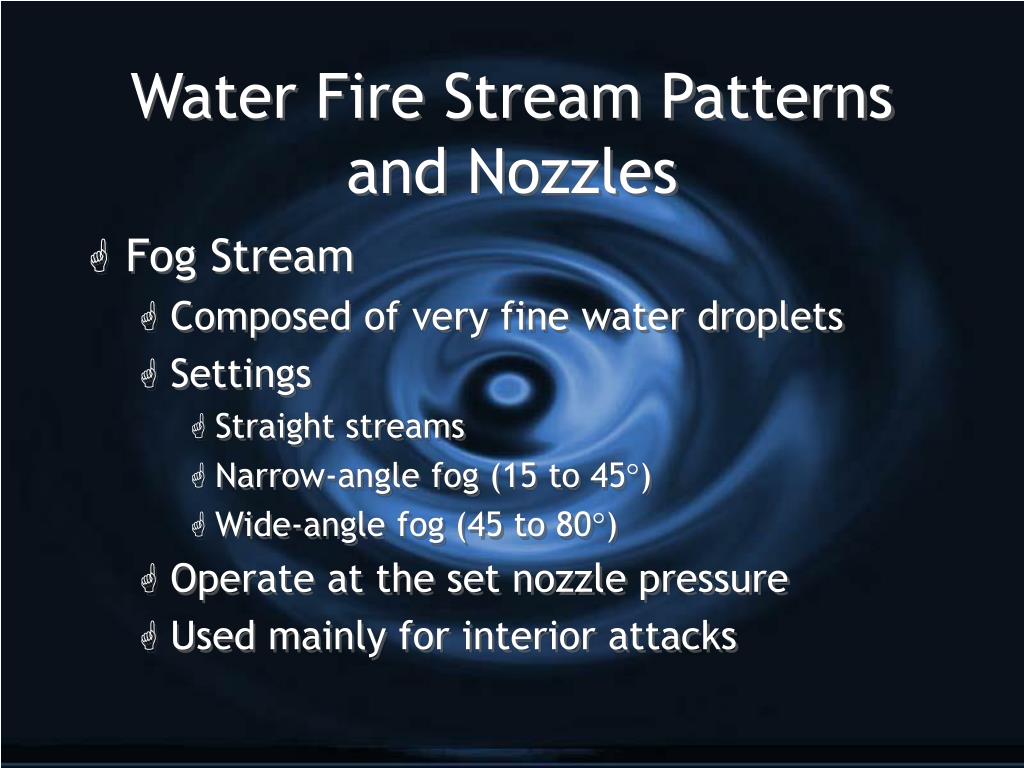 Water Fire Stream Patterns and Nozzles

Fog Stream
Composed of very fine water droplets
Settings
Straight streams
Narrow-angle fog (15 to 45°)
Wide-angle fog (45 to 80°)
Operate at the set nozzle pressure
Used mainly for interior attacks